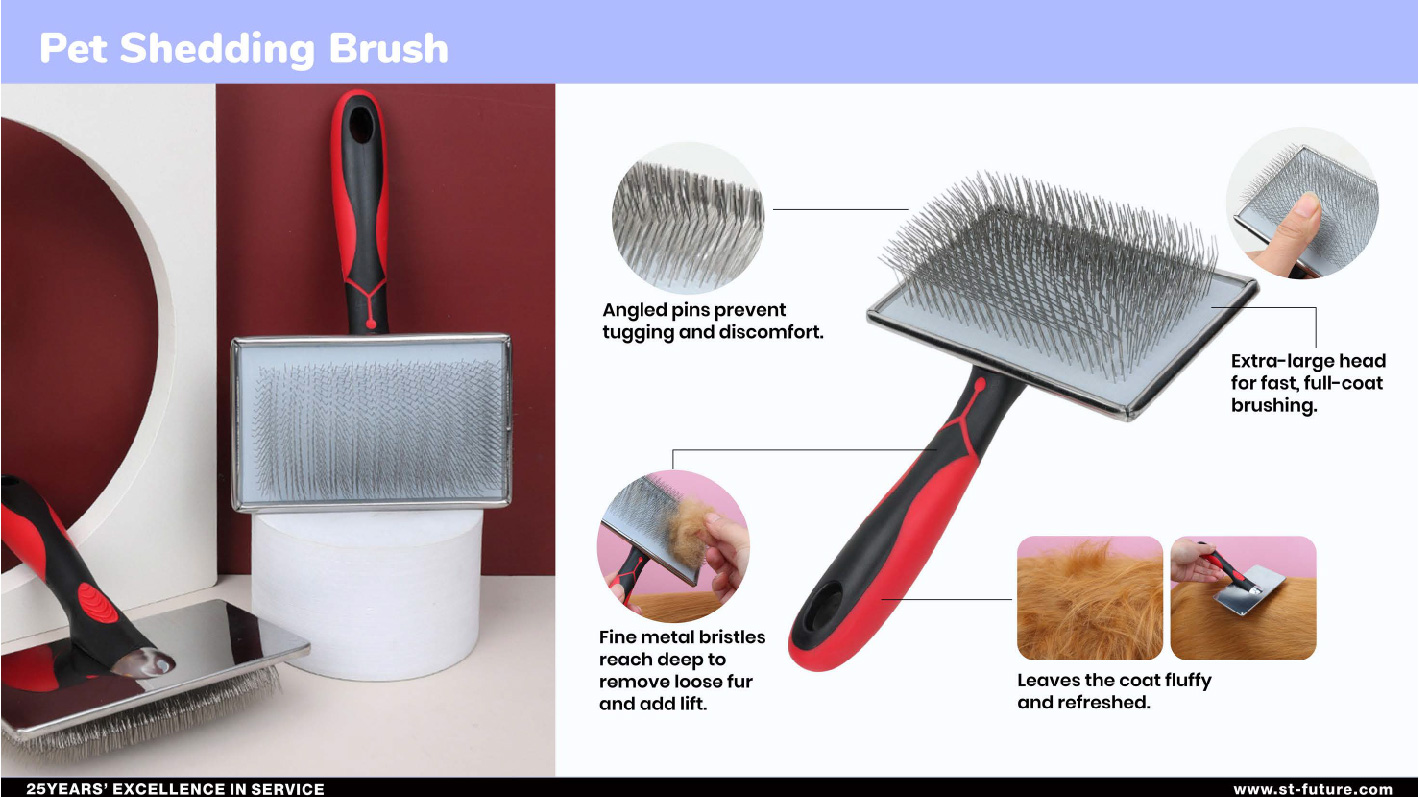 Pet Shedding Brush

Angled pins prevent tugging and discomfort.

Extra-large head for fast, full-coat brushing.

Fine metal bristles reach deep to remove loose fur and add lift.

Leaves the coat fluffy and refreshed.

25YEARS' EXCELLENCE IN SERVICE

www.st-future.com